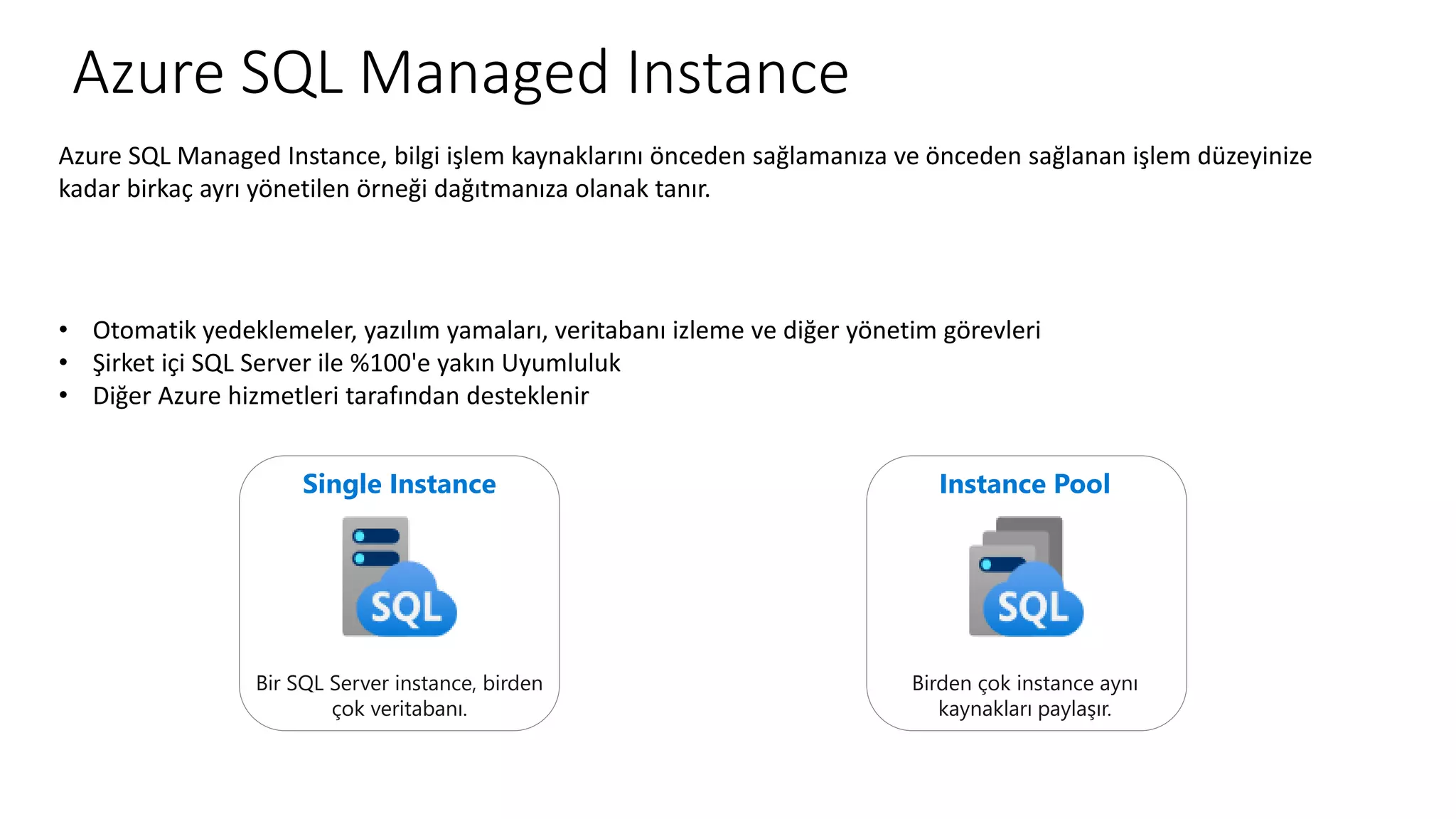 Azure SQL Managed Instance

Azure SQL Managed Instance, bilgi işlem kaynaklarını önceden sağlamanıza ve önceden sağlanan işlem düzeyinize kadar birkaç ayrı yönetilen örneği dağıtmanıza olanak tanır.

• Otomatik yedeklemeler, yazılım yamaları, veritabanı izleme ve diğer yönetim görevleri
• Şirket içi SQL Server ile %100'e yakın Uyumluluk
• Diğer Azure hizmetleri tarafından desteklenir

Single Instance

SQL

Bir SQL Server instance, birden çok veritabanı.

Instance Pool

SQL

Birden çok instance aynı kaynakları paylaşır.